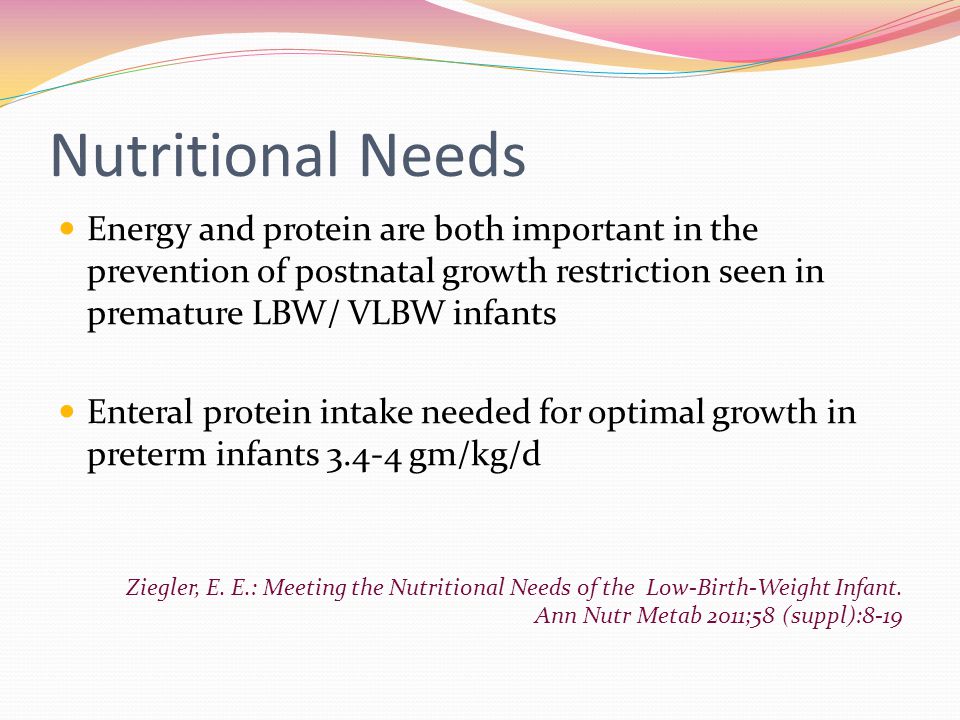 Nutritional Needs

Energy and protein are both important in the prevention of postnatal growth restriction seen in premature LBW/ VLBW infants

Enteral protein intake needed for optimal growth in preterm infants 3.4-4 gm/kg/d

Ziegler, E. E.: Meeting the Nutritional Needs of the Low-Birth-Weight Infant. Ann Nutr Metab 2011;58 (suppl):8-19